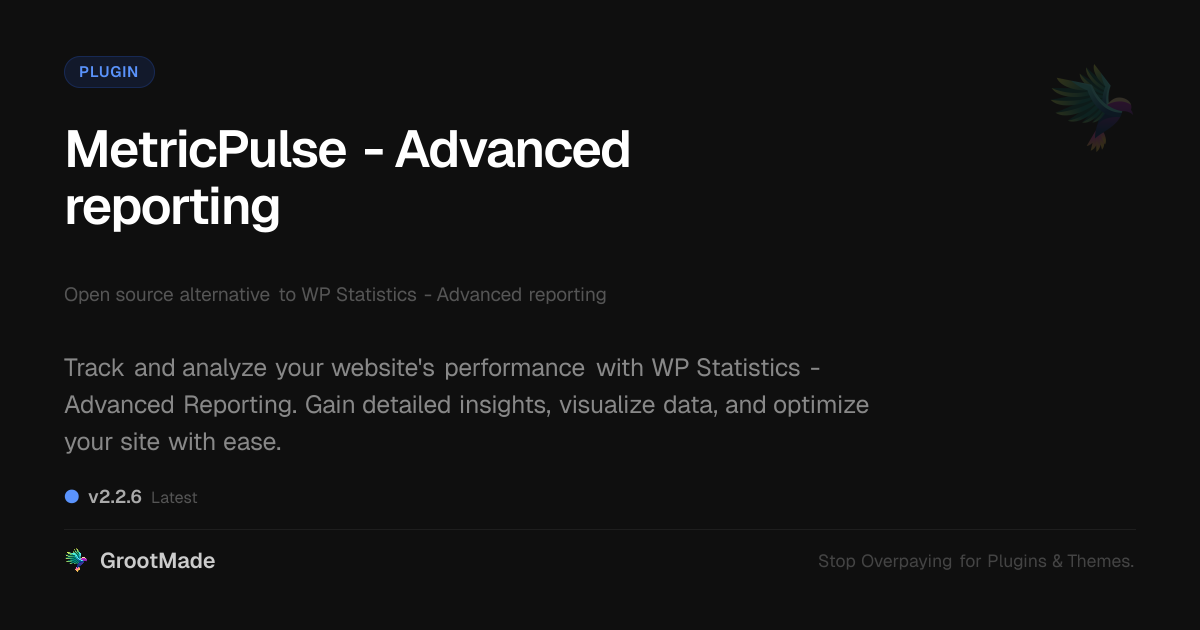 PLUGIN

MetricPulse - Advanced reporting

Open source alternative to WP Statistics - Advanced reporting

Track and analyze your website's performance with WP Statistics - Advanced Reporting. Gain detailed insights, visualize data, and optimize your site with ease.

v2.2.6 Latest

GrootMade

Stop Overpaying for Plugins & Themes.